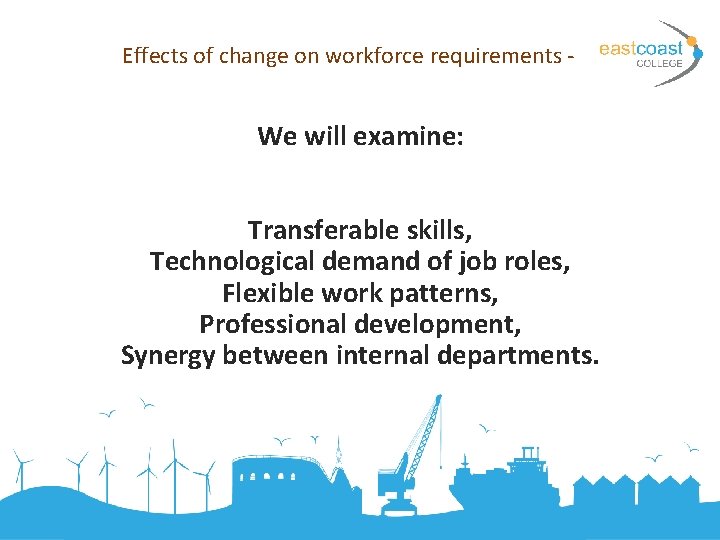 Effects of change on workforce requirements -

eastcoast
COLLEGE

We will examine:

Transferable skills,
Technological demand of job roles,
Flexible work patterns,
Professional development,
Synergy between internal departments.